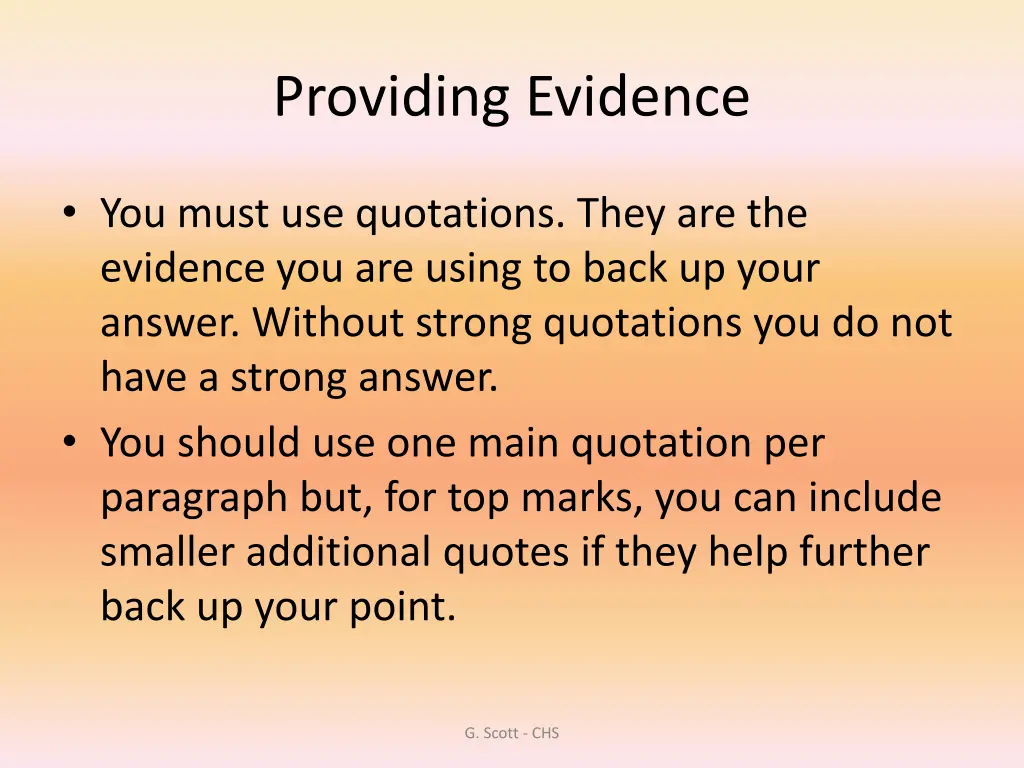 Providing Evidence

• You must use quotations. They are the evidence you are using to back up your answer. Without strong quotations you do not have a strong answer.
• You should use one main quotation per paragraph but, for top marks, you can include smaller additional quotes if they help further back up your point.

G. Scott - CHS